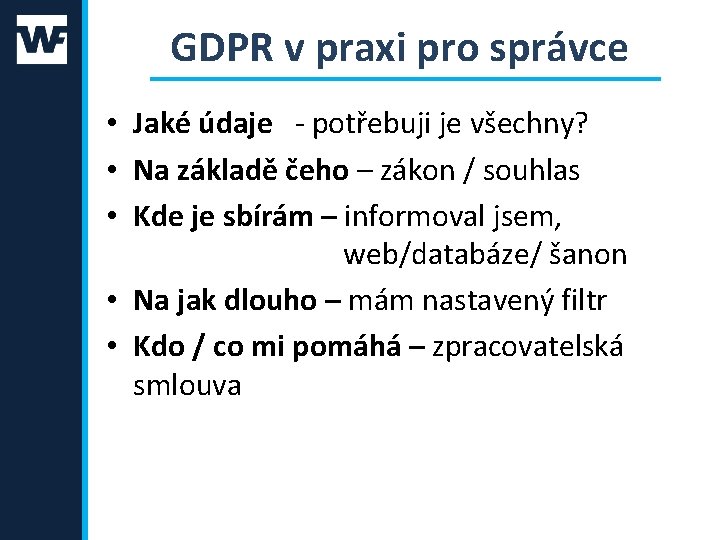 WF

GDPR v praxi pro správce

• Jaké údaje - potřebuji je všechny?
• Na základě čeho – zákon / souhlas
• Kde je sbírám – informoval jsem, web/databáze/ šanon
• Na jak dlouho – mám nastavený filtr
• Kdo / co mi pomáhá – zpracovatelská smlouva